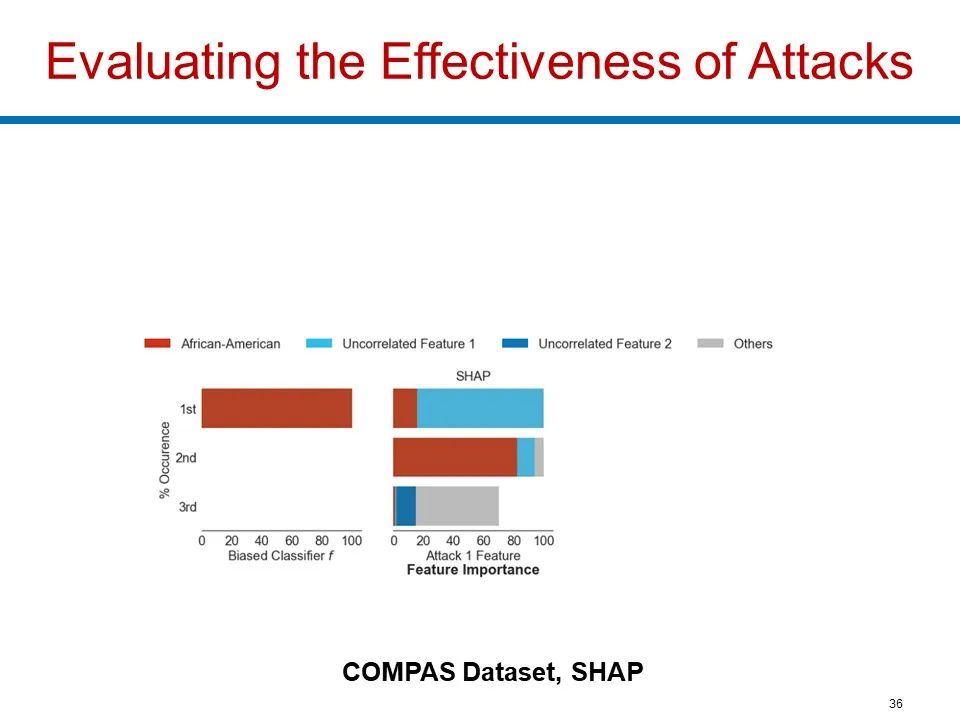 Evaluating the Effectiveness of Attacks

African-American
Uncorrelated Feature 1
Uncorrelated Feature 2
Others

SHAP

% Occurence

1st
2nd
3rd

0 20 40 60 80 100
Biased Classifier $f$

0 20 40 60 80 100
Attack 1 Feature

Feature Importance

COMPAS Dataset, SHAP

36